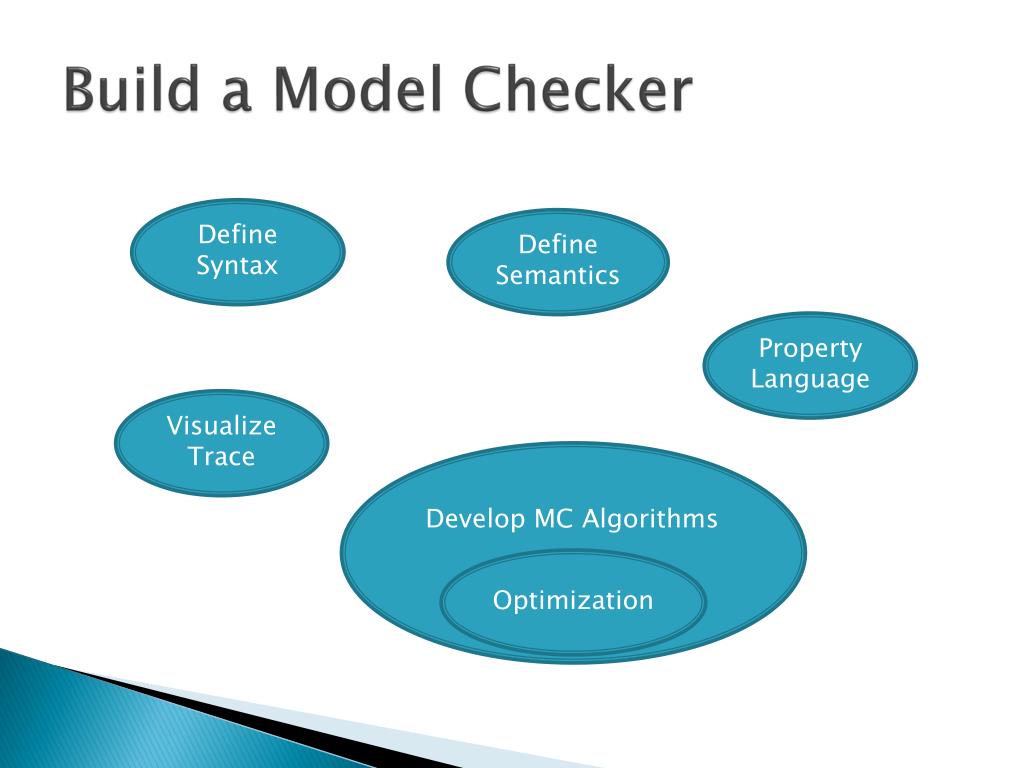 Build a Model Checker

Define Syntax

Define Semantics

Property Language

Visualize Trace

Develop MC Algorithms

Optimization